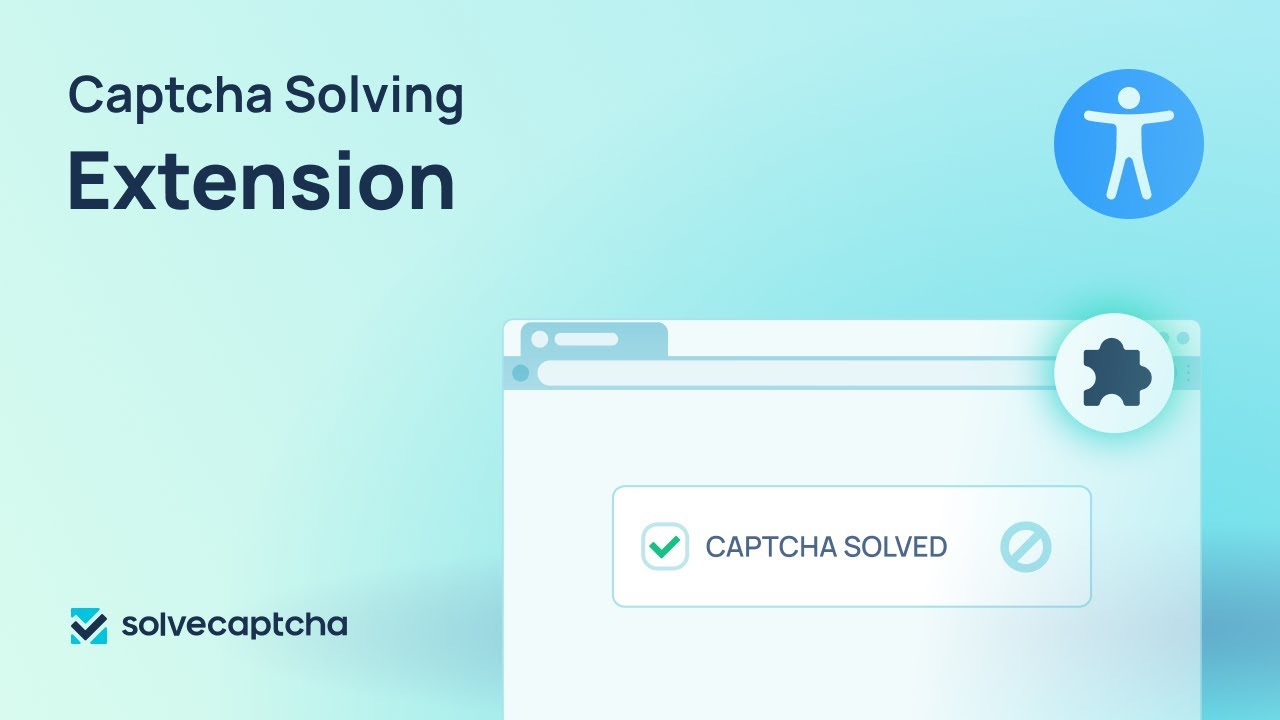 Captcha Solving
Extension

CAPTCHA SOLVED

solvecaptcha